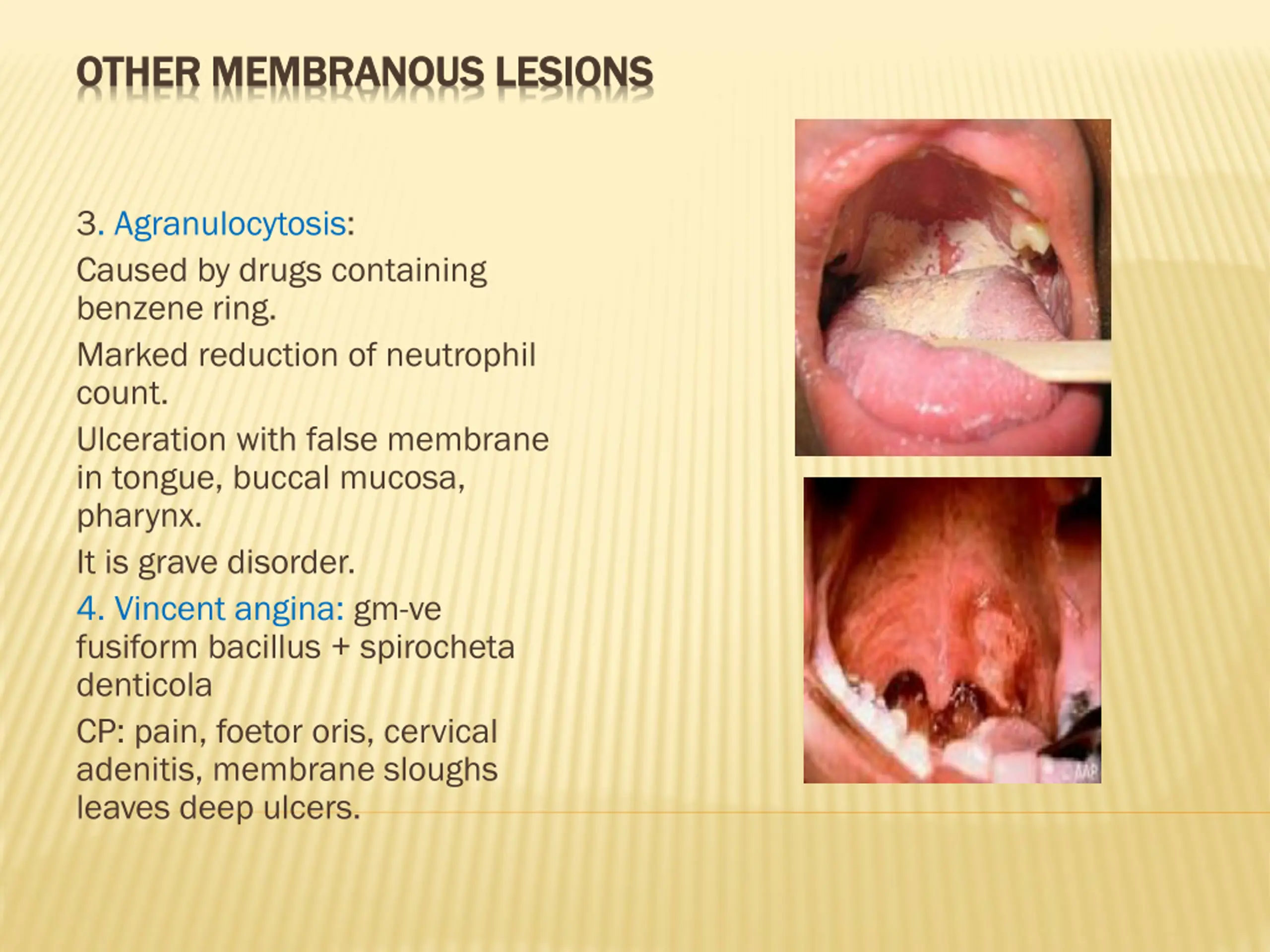 OTHER MEMBRANOUS LESIONS

3. Agranulocytosis:

Caused by drugs containing benzene ring.

Marked reduction of neutrophil count.

Ulceration with false membrane in tongue, buccal mucosa, pharynx.

It is grave disorder.

4. Vincent angina: gm-ve fusiform bacillus + spirocheta denticola

CP: pain, foetor oris, cervical adenitis, membrane sloughs leaves deep ulcers.

AAP